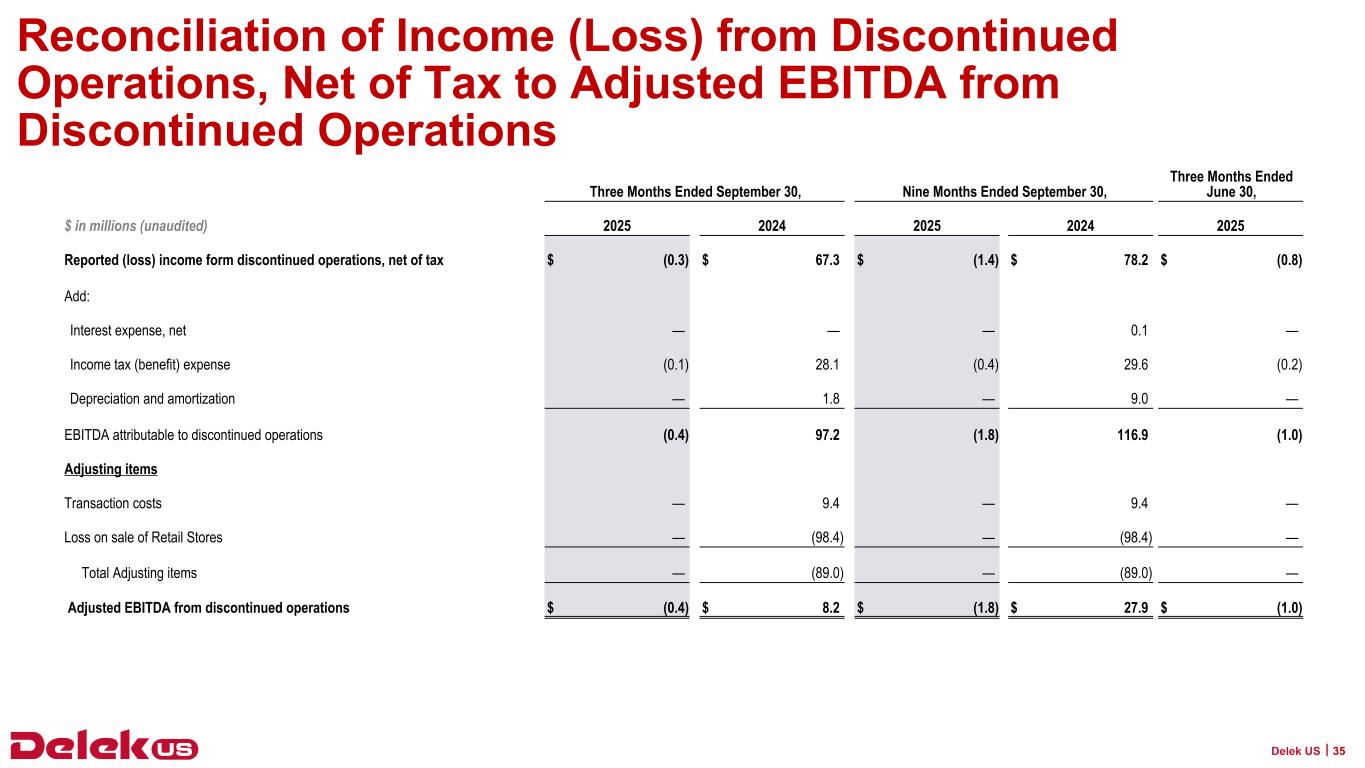 Reconciliation of Income (Loss) from Discontinued Operations, Net of Tax to Adjusted EBITDA from Discontinued Operations

| | Three Months Ended September 30, | | Nine Months Ended September 30, | | Three Months Ended June 30, |
|---|---|---|---|---|---|
| $ in millions (unaudited) | 2025 | 2024 | 2025 | 2024 | 2025 |
| Reported (loss) income form discontinued operations, net of tax | $ (0.3) | $ 67.3 | $ (1.4) | $ 78.2 | $ (0.8) |
| Add: | | | | | |
| Interest expense, net | — | — | — | 0.1 | — |
| Income tax (benefit) expense | (0.1) | 28.1 | (0.4) | 29.6 | (0.2) |
| Depreciation and amortization | — | 1.8 | — | 9.0 | — |
| EBITDA attributable to discontinued operations | (0.4) | 97.2 | (1.8) | 116.9 | (1.0) |
| Adjusting items | | | | | |
| Transaction costs | — | 9.4 | — | 9.4 | — |
| Loss on sale of Retail Stores | — | (98.4) | — | (98.4) | — |
| Total Adjusting items | — | (89.0) | — | (89.0) | — |
| Adjusted EBITDA from discontinued operations | $ (0.4) | $ 8.2 | $ (1.8) | $ 27.9 | $ (1.0) |

Delek US

Delek US | 35